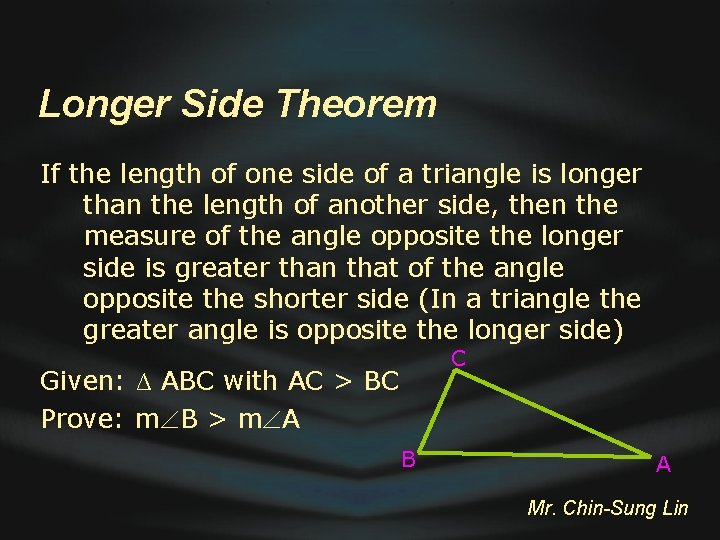 Longer Side Theorem

If the length of one side of a triangle is longer than the length of another side, then the measure of the angle opposite the longer side is greater than that of the angle opposite the shorter side (In a triangle the greater angle is opposite the longer side)

Given: $\Delta$ ABC with AC > BC

Prove: m$\angle$B > m$\angle$A

C

B

A

Mr. Chin-Sung Lin